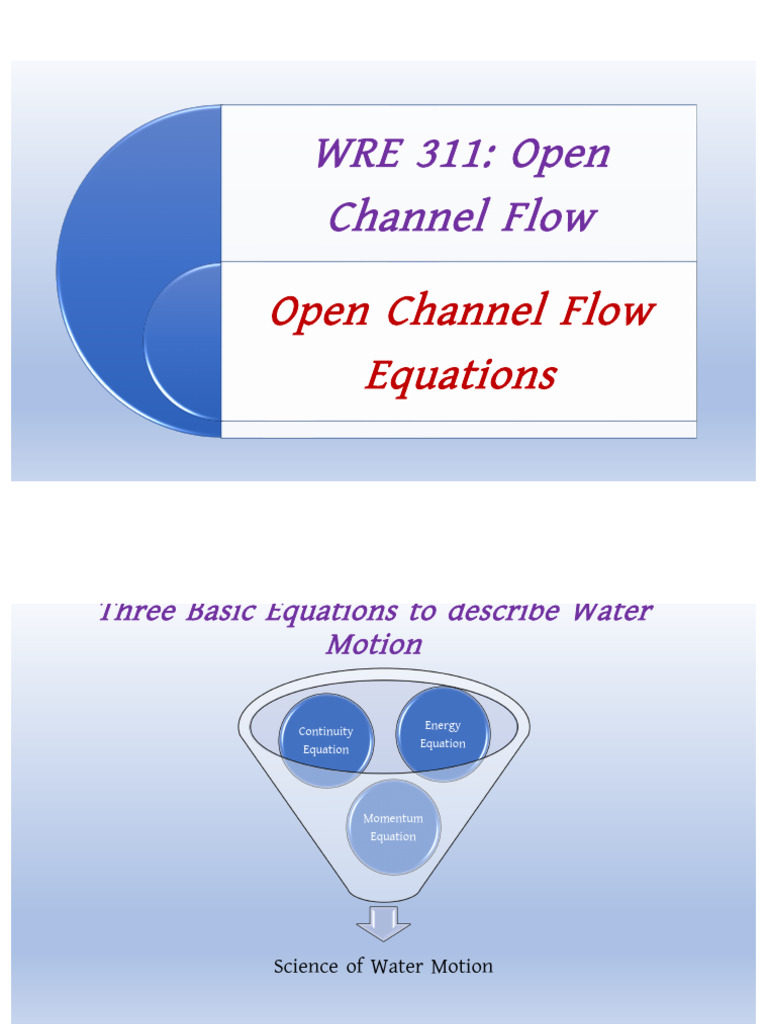 WRE 311: Open Channel Flow

Open Channel Flow Equations

Three Basic Equations to describe Water Motion

Continuity Equation

Energy Equation

Momentum Equation

Science of Water Motion